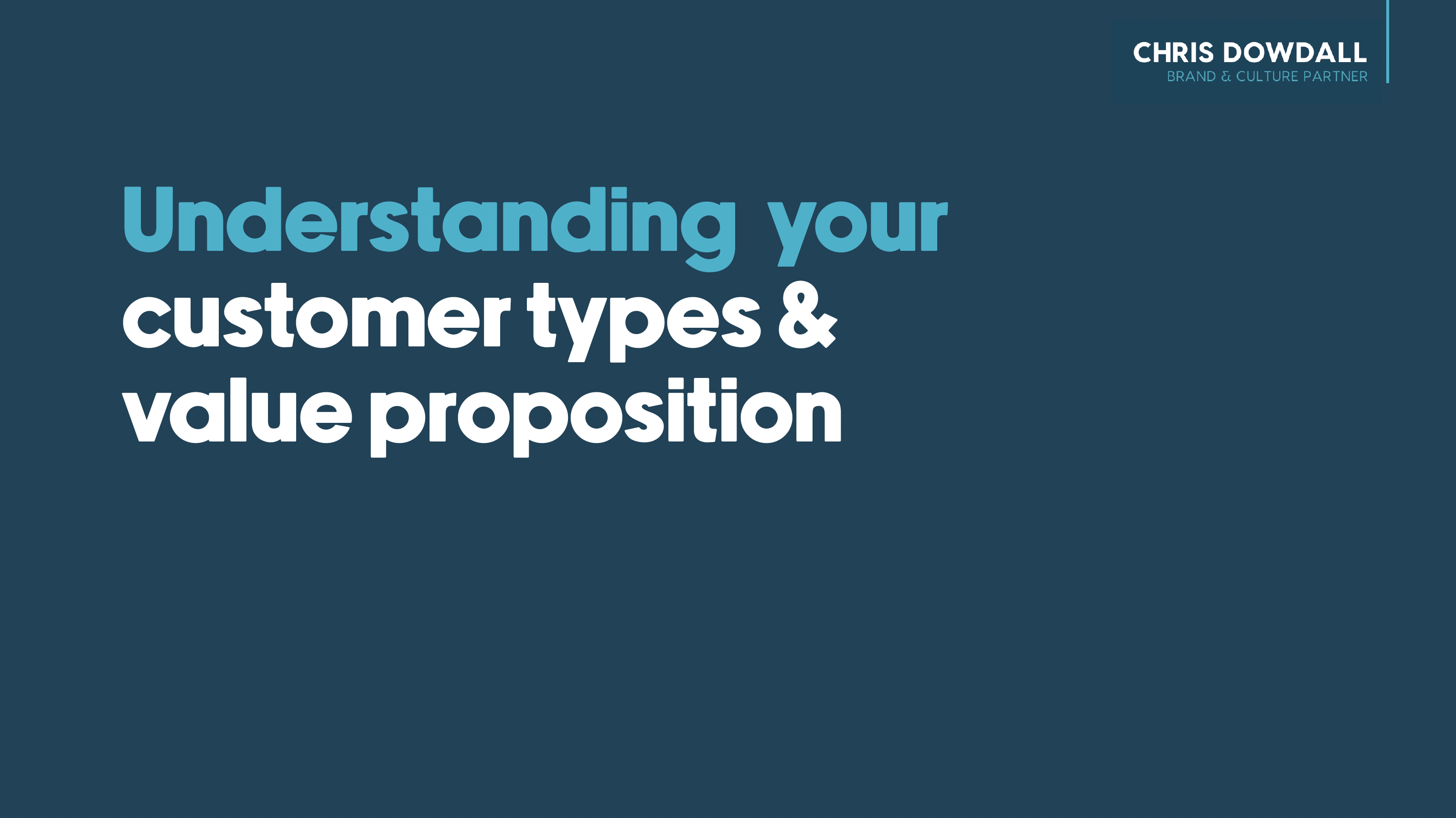 CHRIS DOWDALL
BRAND & CULTURE PARTNER

Understanding your customer types & value proposition